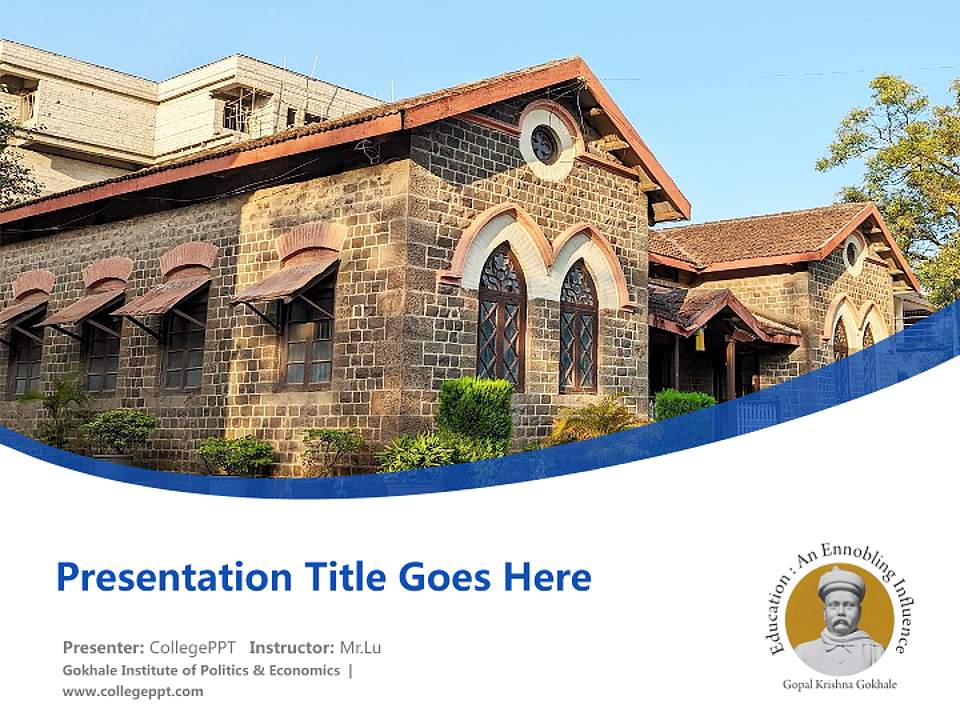 Presentation Title Goes Here

Presenter: CollegePPT Instructor: Mr.Lu
Gokhale Institute of Politics & Economics |
www.collegeppt.com

Education : An Ennobling Influence
Gopal Krishna Gokhale